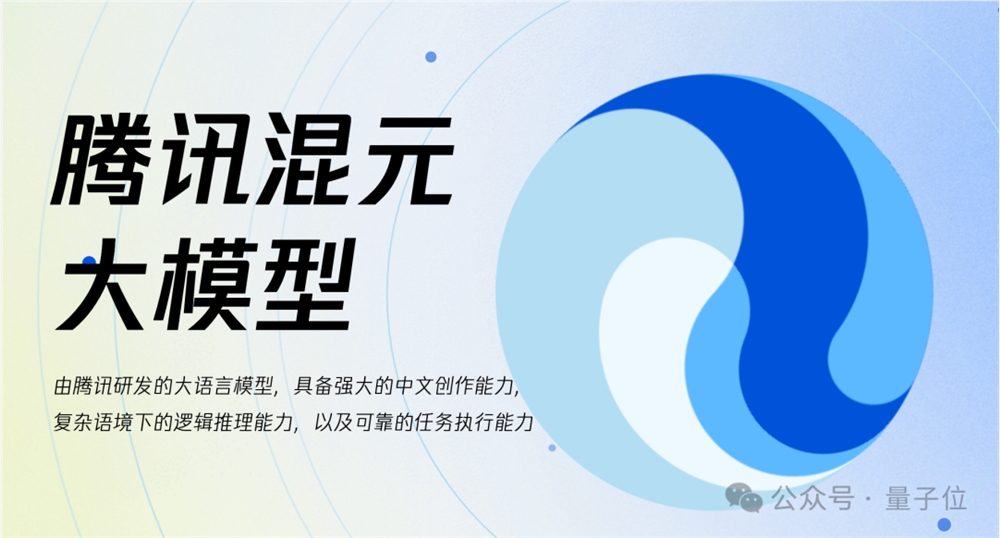 腾讯混元
大模型

由腾讯研发的大语言模型，具备强大的中文创作能力，复杂语境下的逻辑推理能力，以及可靠的任务执行能力

公众号 · 量子位